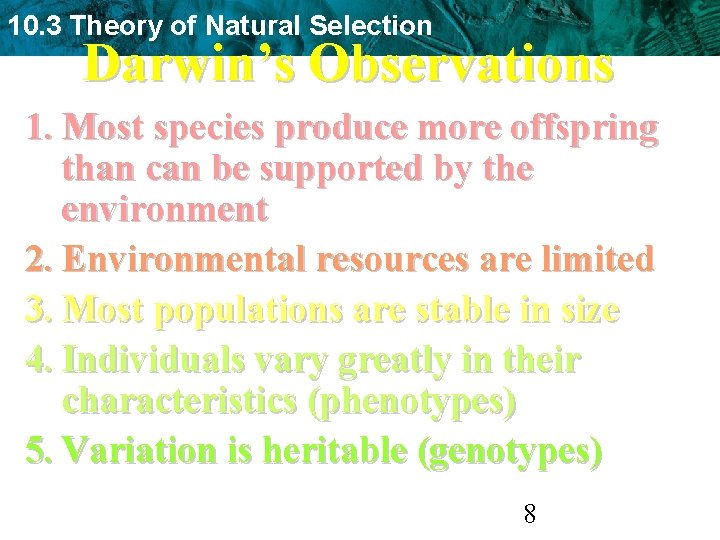 10.3 Theory of Natural Selection

Darwin's Observations

1. Most species produce more offspring than can be supported by the environment
2. Environmental resources are limited
3. Most populations are stable in size
4. Individuals vary greatly in their characteristics (phenotypes)
5. Variation is heritable (genotypes)

8